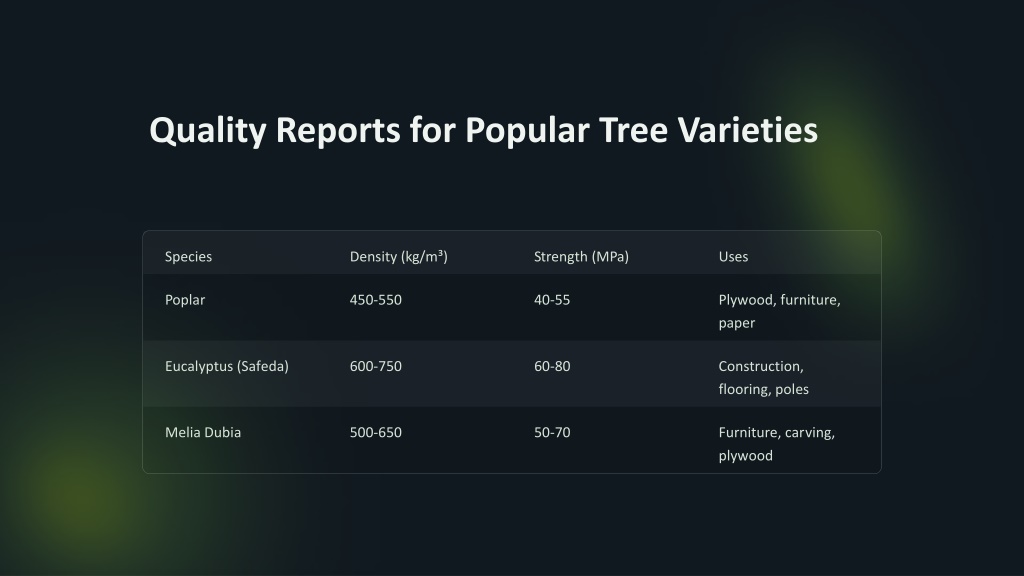 Quality Reports for Popular Tree Varieties

| Species | Density (kg/m³) | Strength (MPa) | Uses |
|---|---|---|---|
| Poplar | 450-550 | 40-55 | Plywood, furniture, paper |
| Eucalyptus (Safeda) | 600-750 | 60-80 | Construction, flooring, poles |
| Melia Dubia | 500-650 | 50-70 | Furniture, carving, plywood |